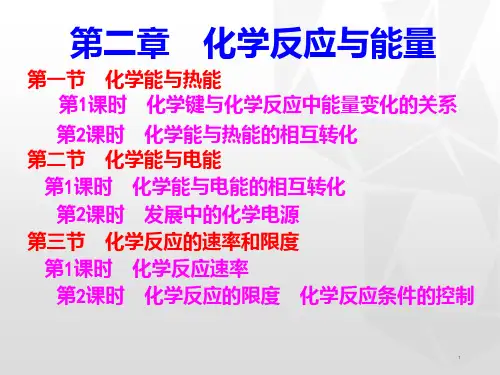 第二章　化学反应与能量

第一节　化学能与热能

第1课时　化学键与化学反应中能量变化的关系

第2课时　化学能与热能的相互转化

第二节　化学能与电能

第1课时　化学能与电能的相互转化

第2课时　发展中的化学电源

第三节　化学反应的速率和限度

第1课时　化学反应速率

第2课时　化学反应的限度　化学反应条件的控制

1